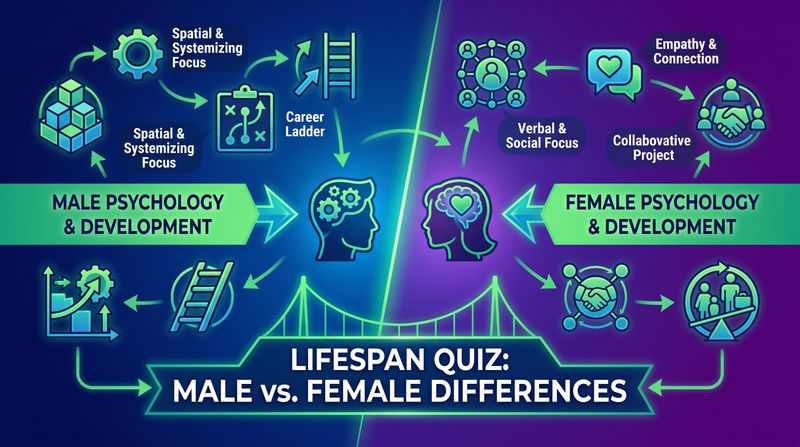 Spatial & Systemizing Focus

Spatial & Systemizing Focus

Career Ladder

MALE PSYCHOLOGY & DEVELOPMENT

Empathy & Connection

Verbal & Social Focus

Collabovative Project

FEMALE PSYCHOLOGY & DEVELOPMENT

LIFESPAN QUIZ: MALE vs. FEMALE DIFFERENCES